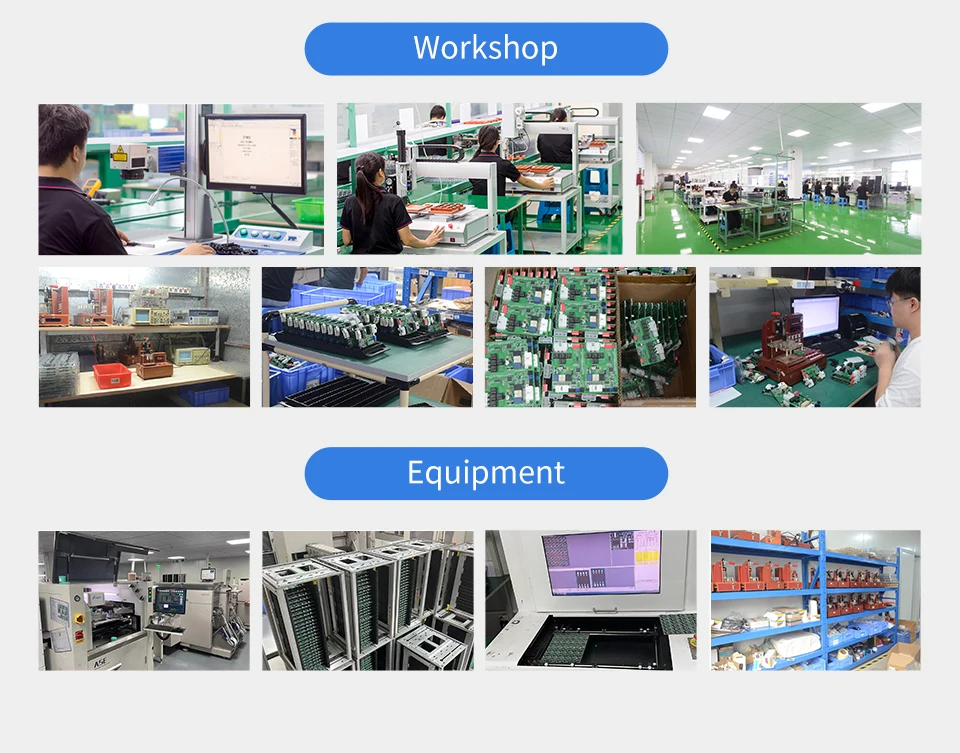 Workshop

Equipment